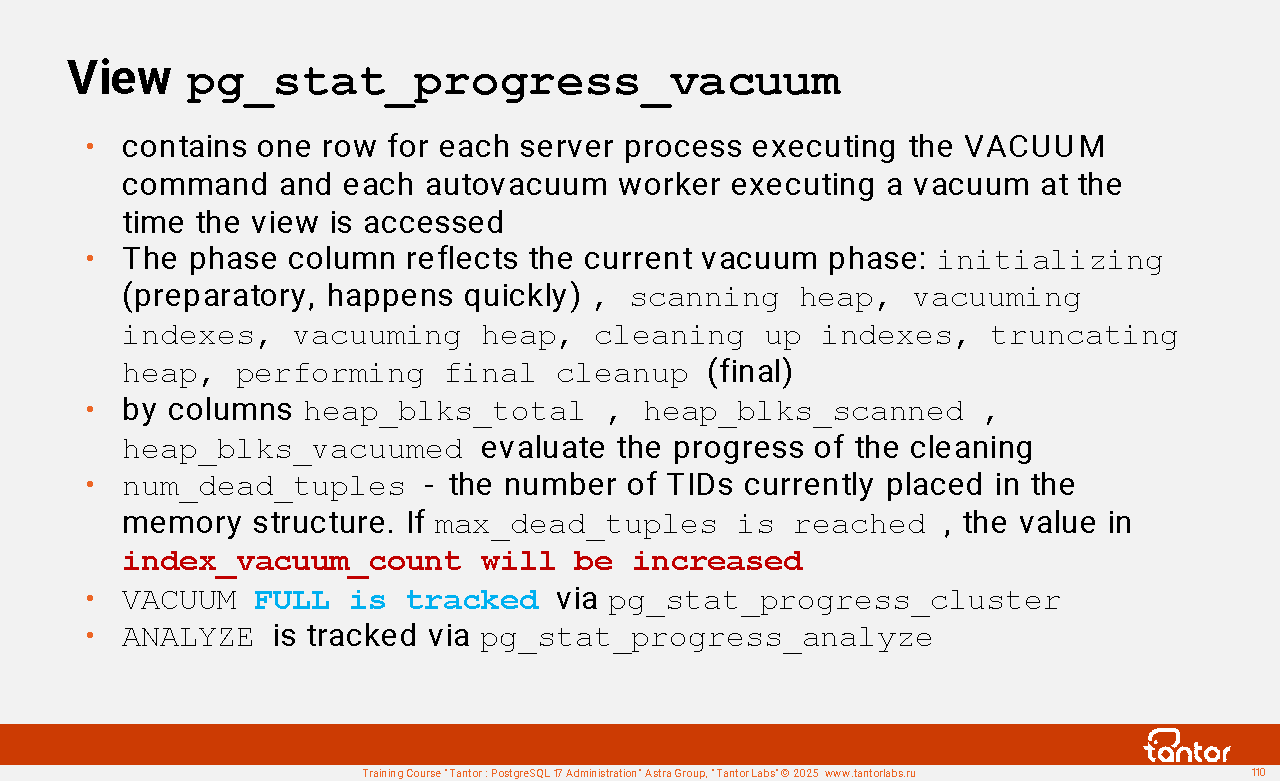 View pg_stat_progress_vacuum

• contains one row for each server process executing the VACUUM command and each autovacuum worker executing a vacuum at the time the view is accessed
• The phase column reflects the current vacuum phase: initializing (preparatory, happens quickly) , scanning heap, vacuuming indexes, vacuuming heap, cleaning up indexes, truncating heap, performing final cleanup (final)
• by columns heap_blks_total , heap_blks_scanned , heap_blks_vacuumed evaluate the progress of the cleaning
• num_dead_tuples - the number of TIDs currently placed in the memory structure. If max_dead_tuples is reached , the value in index_vacuum_count will be increased
• VACUUM FULL is tracked via pg_stat_progress_cluster
• ANALYZE is tracked via pg_stat_progress_analyze

tantor

Training Course "Tantor : PostgreSQL 17 Administration" Astra Group, "Tantor Labs" © 2025 www.tantorlabs.ru

110